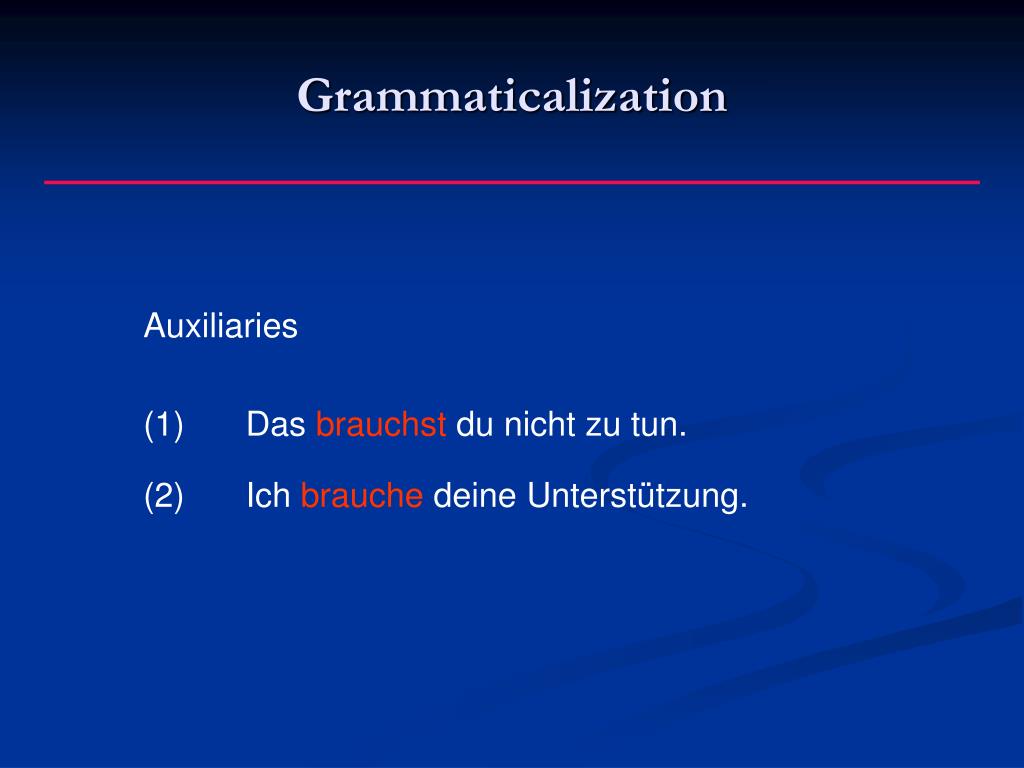 Grammaticalization

Auxiliaries

(1) Das brauchst du nicht zu tun.

(2) Ich brauche deine Unterstützung.